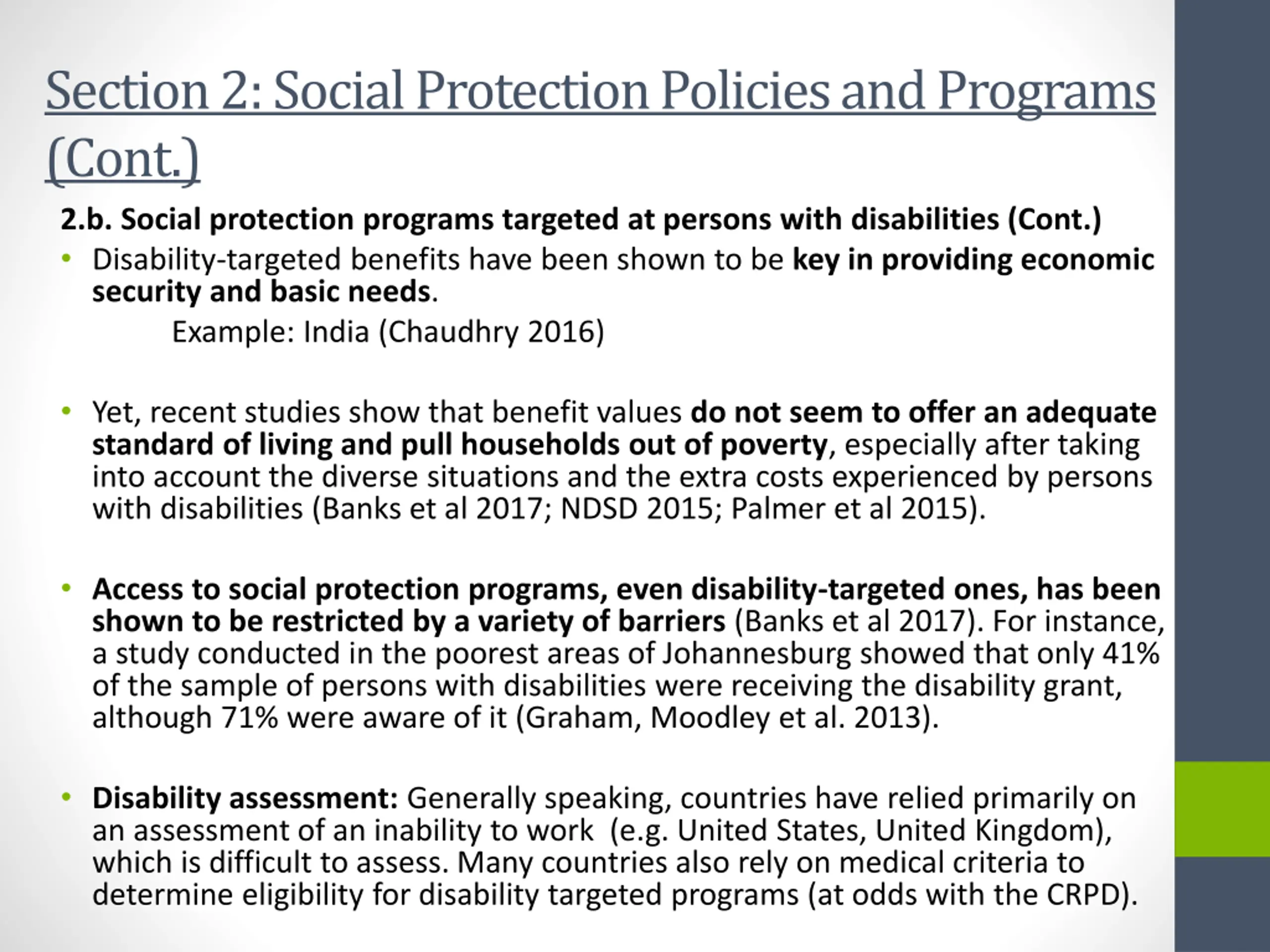 Section 2: Social Protection Policies and Programs (Cont.)

2.b. Social protection programs targeted at persons with disabilities (Cont.)

• Disability-targeted benefits have been shown to be key in providing economic security and basic needs.

Example: India (Chaudhry 2016)

• Yet, recent studies show that benefit values do not seem to offer an adequate standard of living and pull households out of poverty, especially after taking into account the diverse situations and the extra costs experienced by persons with disabilities (Banks et al 2017; NDSD 2015; Palmer et al 2015).

• Access to social protection programs, even disability-targeted ones, has been shown to be restricted by a variety of barriers (Banks et al 2017). For instance, a study conducted in the poorest areas of Johannesburg showed that only 41% of the sample of persons with disabilities were receiving the disability grant, although 71% were aware of it (Graham, Moodley et al. 2013).

• Disability assessment: Generally speaking, countries have relied primarily on an assessment of an inability to work (e.g. United States, United Kingdom), which is difficult to assess. Many countries also rely on medical criteria to determine eligibility for disability targeted programs (at odds with the CRPD).